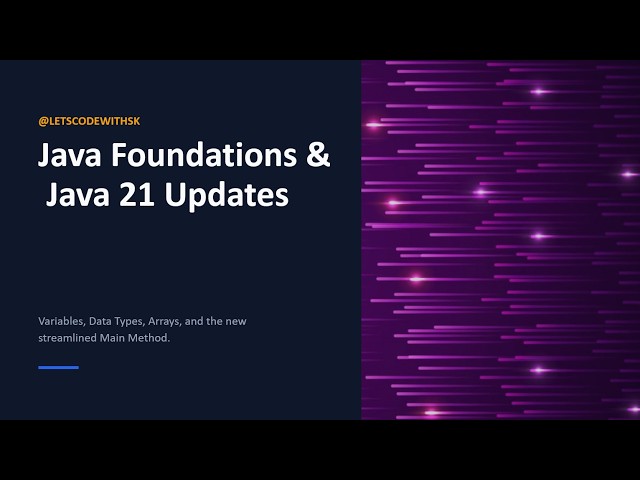 @LETSCODEWITHSK

Java Foundations & Java 21 Updates

Variables, Data Types, Arrays, and the new streamlined Main Method.